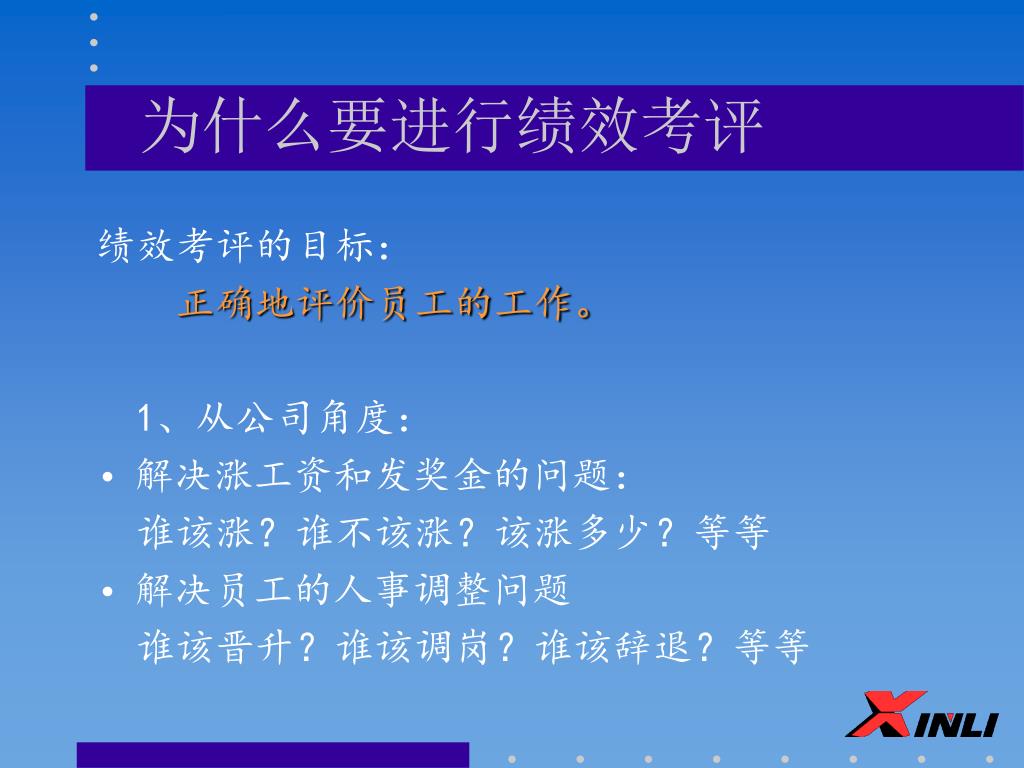 为什么要进行绩效考评

绩效考评的目标：

正确地评价员工的工作。

1、从公司角度：

• 解决涨工资和发奖金的问题：

谁该涨？谁不该涨？该涨多少？等等

• 解决员工的人事调整问题

谁该晋升？谁该调岗？谁该辞退？等等

XINLI